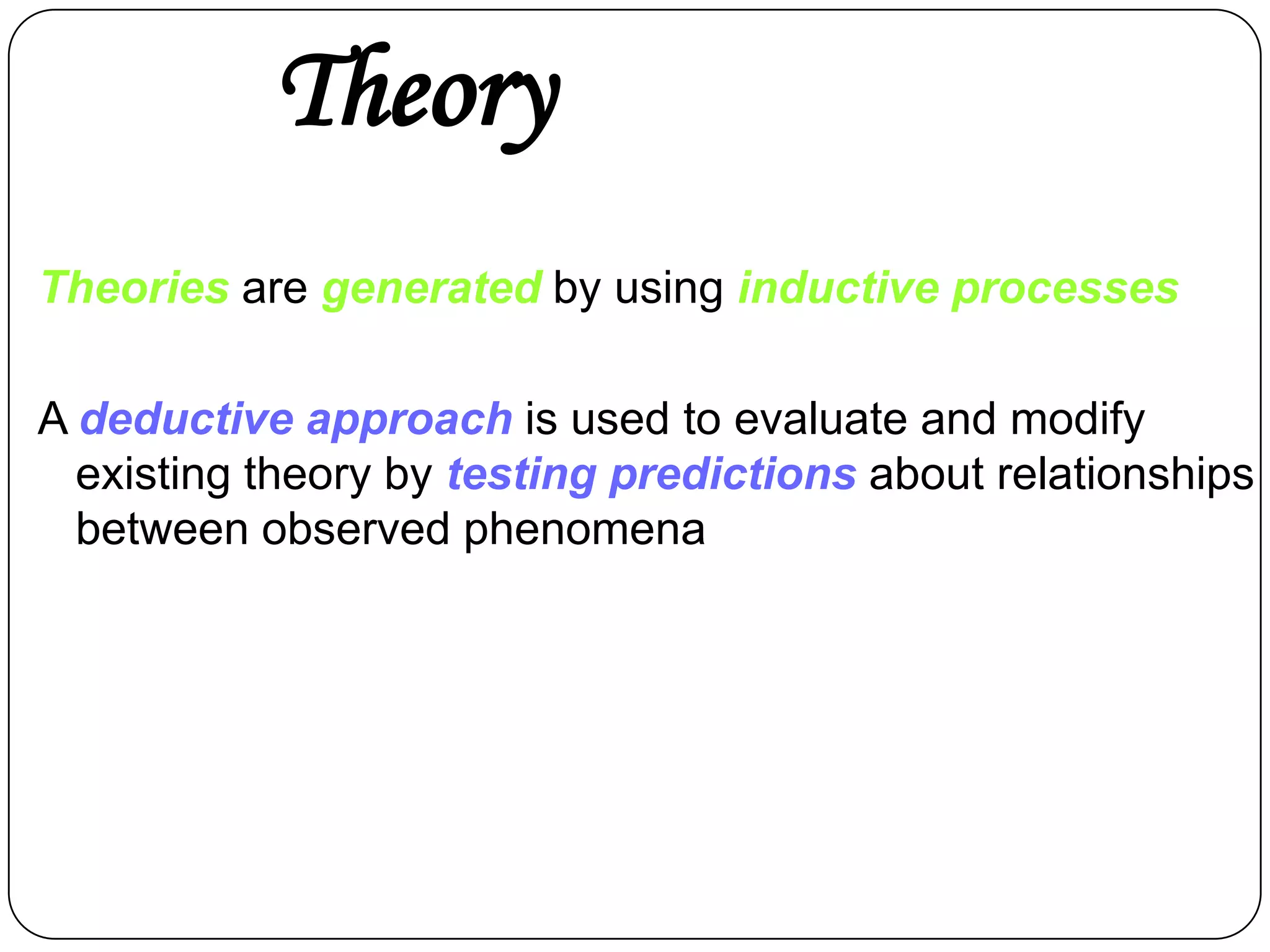 Theory

Theories are generated by using inductive processes

A deductive approach is used to evaluate and modify existing theory by testing predictions about relationships between observed phenomena